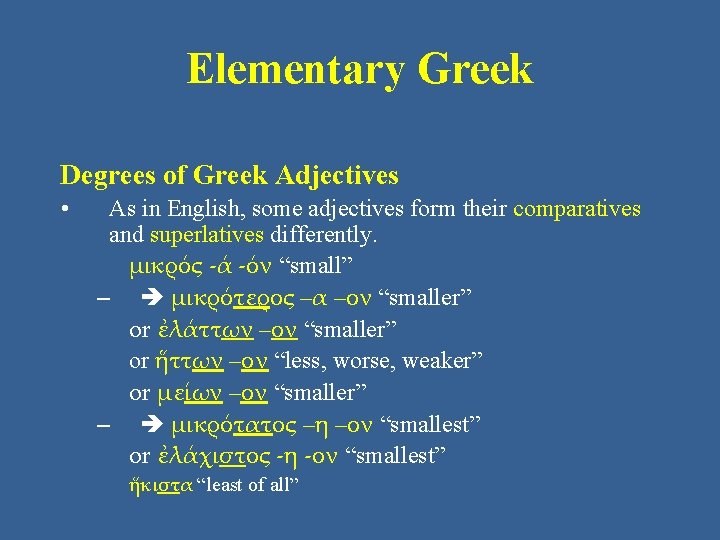 Elementary Greek

Degrees of Greek Adjectives

• As in English, some adjectives form their comparatives and superlatives differently.

μικρός -ά -όν “small”

– ➔ μικρότερος –α –ον “smaller”

or ἐλάττων –ον “smaller”

or ἥττων –ον “less, worse, weaker”

or μείων –ον “smaller”

– ➔ μικρότατος –η –ον “smallest”

or ἐλάχιστος -η -ον “smallest”

ἥκιστα “least of all”